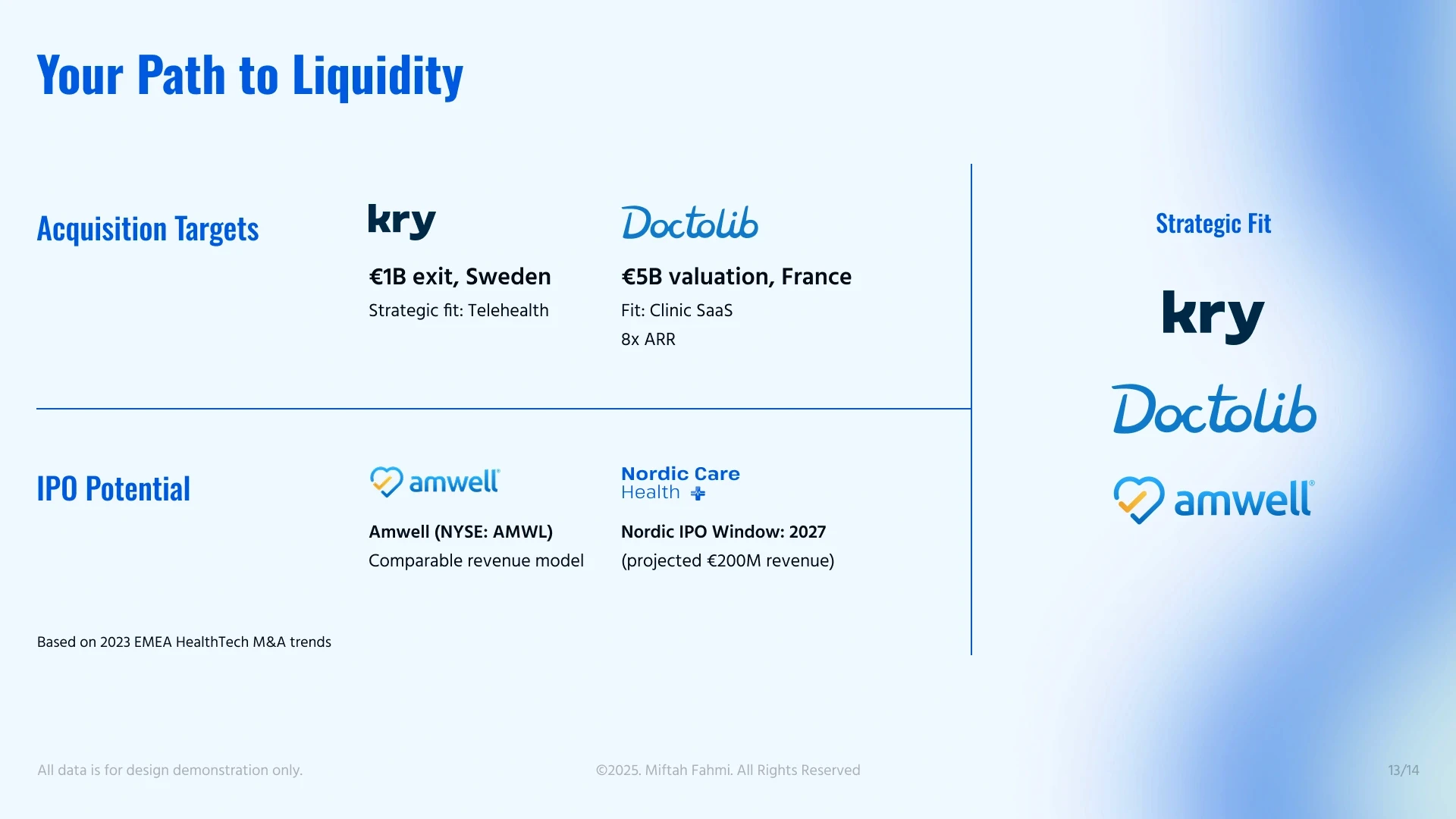 Your Path to Liquidity

Acquisition Targets

kry

€1B exit, Sweden

Strategic fit: Telehealth

Doctolib

€5B valuation, France

Fit: Clinic SaaS

8x ARR

IPO Potential

amwell

Amwell (NYSE: AMWL)

Comparable revenue model

Nordic Care Health

Nordic IPO Window: 2027

(projected €200M revenue)

Based on 2023 EMEA HealthTech M&A trends

Strategic Fit

kry

Doctolib

amwell

All data is for design demonstration only.

©2025. Miftah Fahmi. All Rights Reserved

13/14